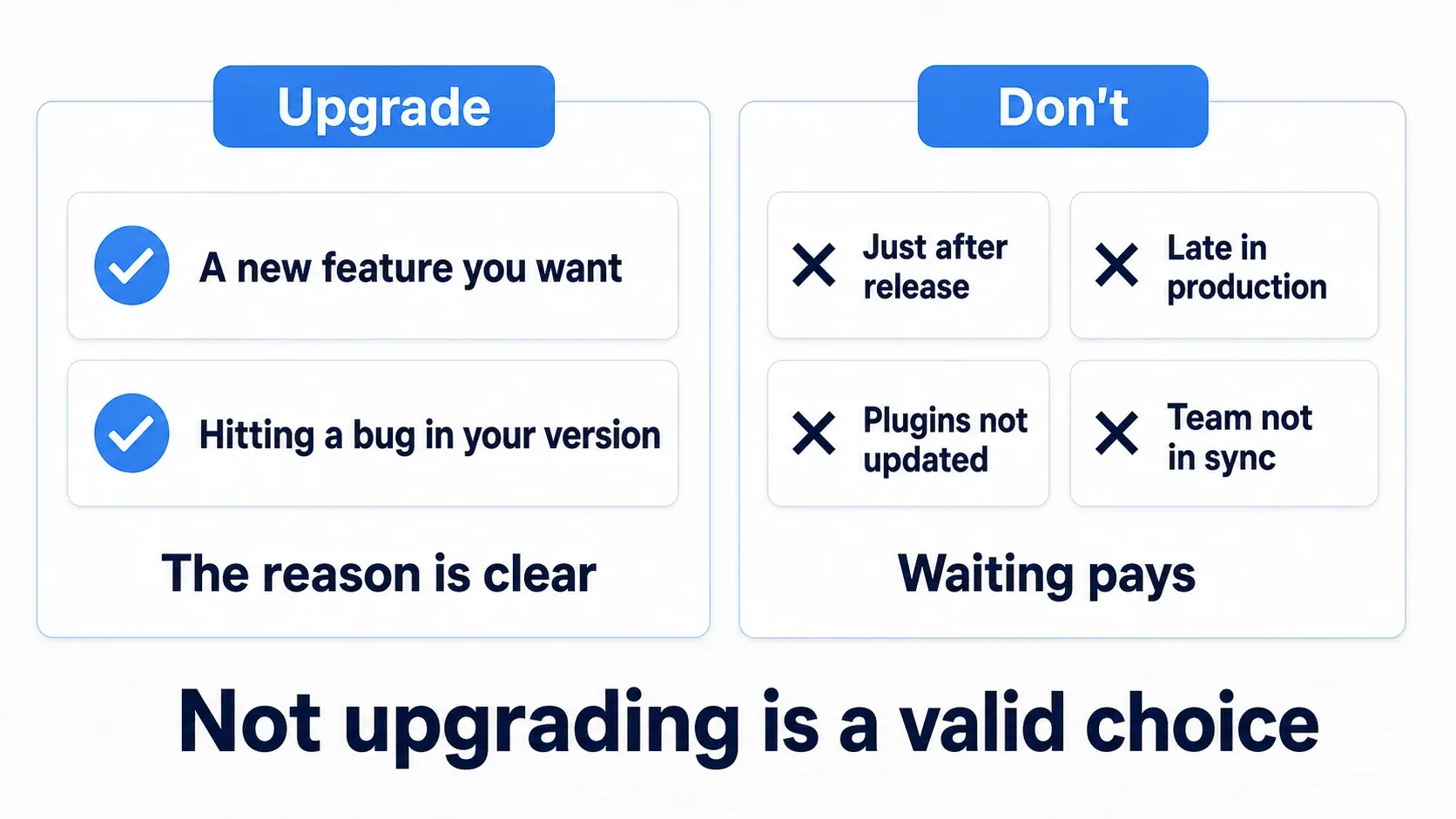 Upgrade

A new feature you want

Hitting a bug in your version

The reason is clear

Don't

Just after release

Late in production

Plugins not updated

Team not in sync

Waiting pays

Not upgrading is a valid choice